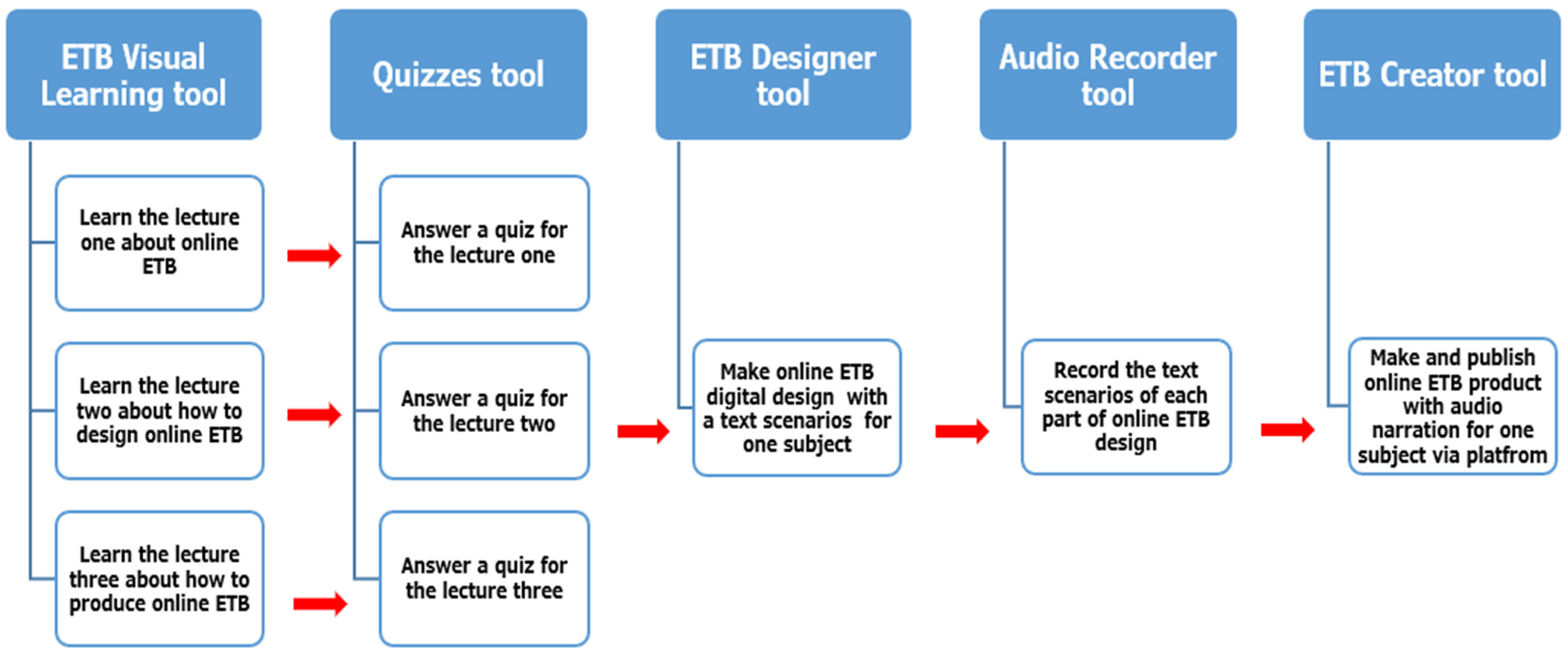 ETB Visual Learning tool

Learn the lecture one about online ETB

Learn the lecture two about how to design online ETB

Learn the lecture three about how to produce online ETB

Quizzes tool

Answer a quiz for the lecture one

Answer a quiz for the lecture two

Answer a quiz for the lecture three

ETB Designer tool

Make online ETB digital design with a text scenarios for one subject

Audio Recorder tool

Record the text scenarios of each part of online ETB design

ETB Creator tool

Make and publish online ETB product with audio narration for one subject via platfrom